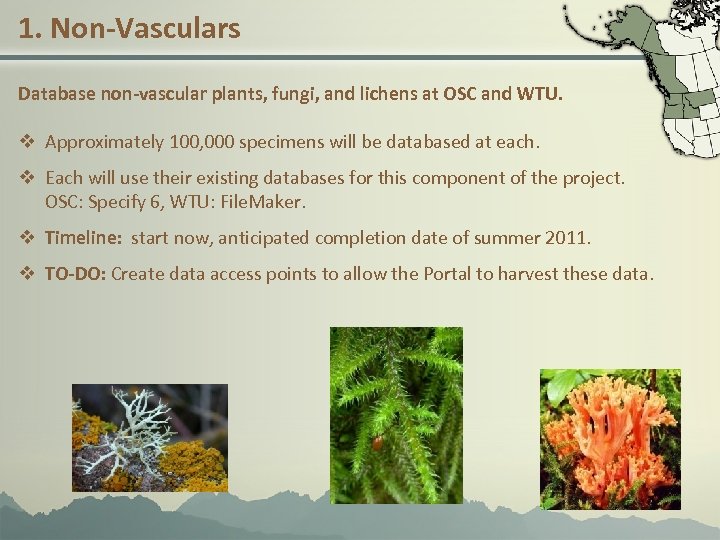 1. Non-Vasculars

Database non-vascular plants, fungi, and lichens at OSC and WTU.

❖ Approximately 100,000 specimens will be databased at each.

❖ Each will use their existing databases for this component of the project. OSC: Specify 6, WTU: FileMaker.

❖ Timeline: start now, anticipated completion date of summer 2011.

❖ TO-DO: Create data access points to allow the Portal to harvest these data.